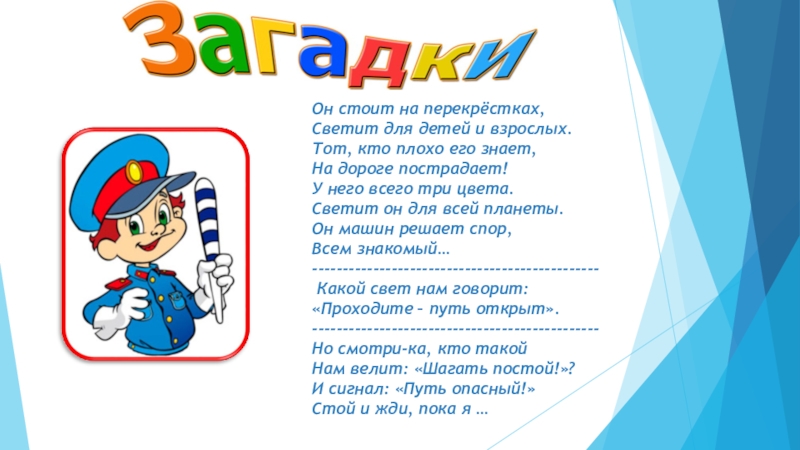 Загадки

Он стоит на перекрёстках,
Светит для детей и взрослых.
Тот, кто плохо его знает,
На дороге пострадает!
У него всего три цвета.
Светит он для всей планеты.
Он машин решает спор,
Всем знакомый…
----------------------------------------------
Какой свет нам говорит:
«Проходите – путь открыт».
----------------------------------------------
Но смотри-ка, кто такой
Нам велит: «Шагать постой!»?
И сигнал: «Путь опасный!»
Стой и жди, пока я …